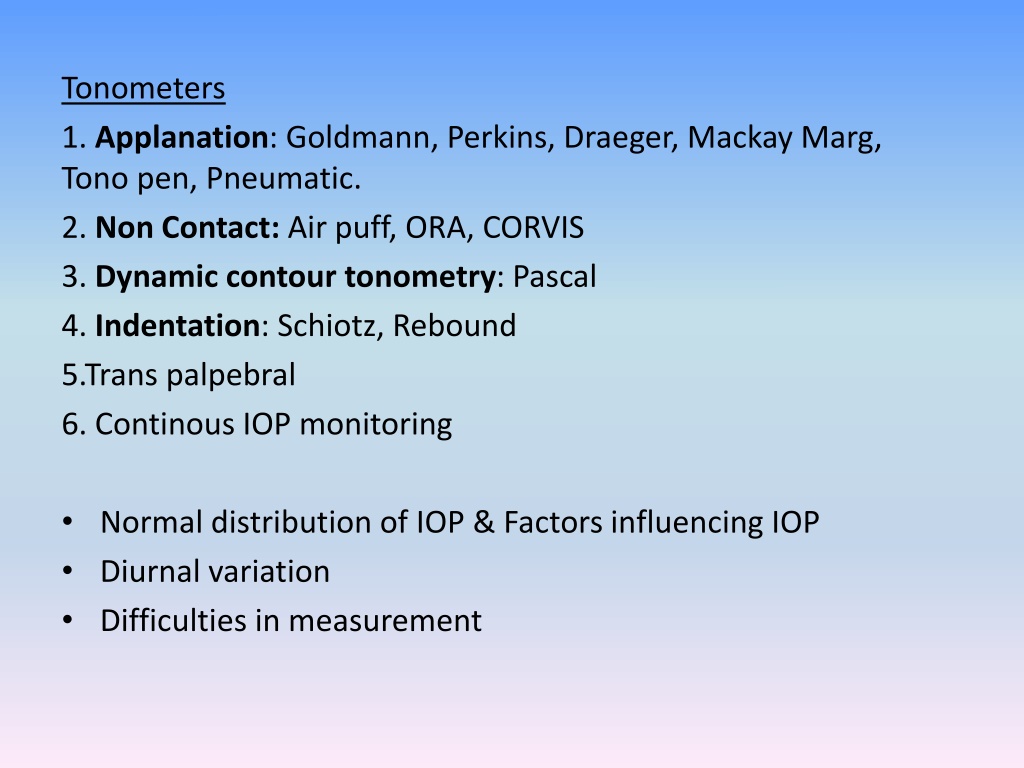 Tonometers

1. Applanation: Goldmann, Perkins, Draeger, Mackay Marg, Tono pen, Pneumatic.

2. Non Contact: Air puff, ORA, CORVIS

3. Dynamic contour tonometry: Pascal

4. Indentation: Schiotz, Rebound

5.Trans palpebral

6. Continous IOP monitoring

• Normal distribution of IOP & Factors influencing IOP
• Diurnal variation
• Difficulties in measurement